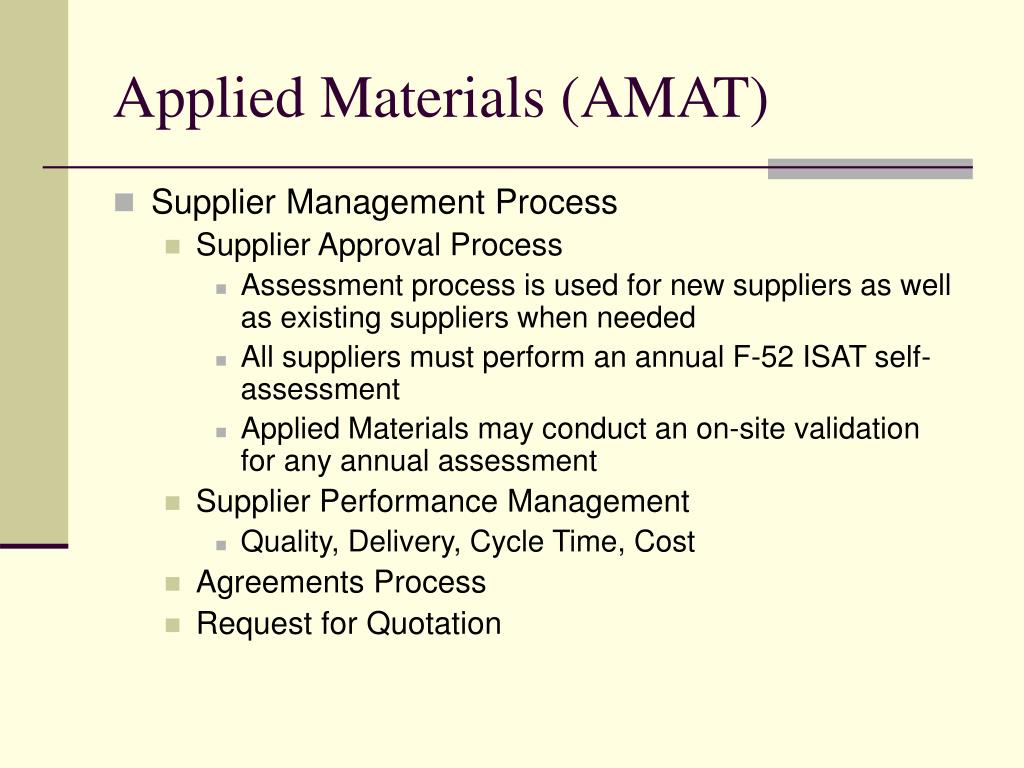 Applied Materials (AMAT)

Supplier Management Process

Supplier Approval Process

Assessment process is used for new suppliers as well as existing suppliers when needed

All suppliers must perform an annual F-52 ISAT self-assessment

Applied Materials may conduct an on-site validation for any annual assessment

Supplier Performance Management

Quality, Delivery, Cycle Time, Cost

Agreements Process

Request for Quotation